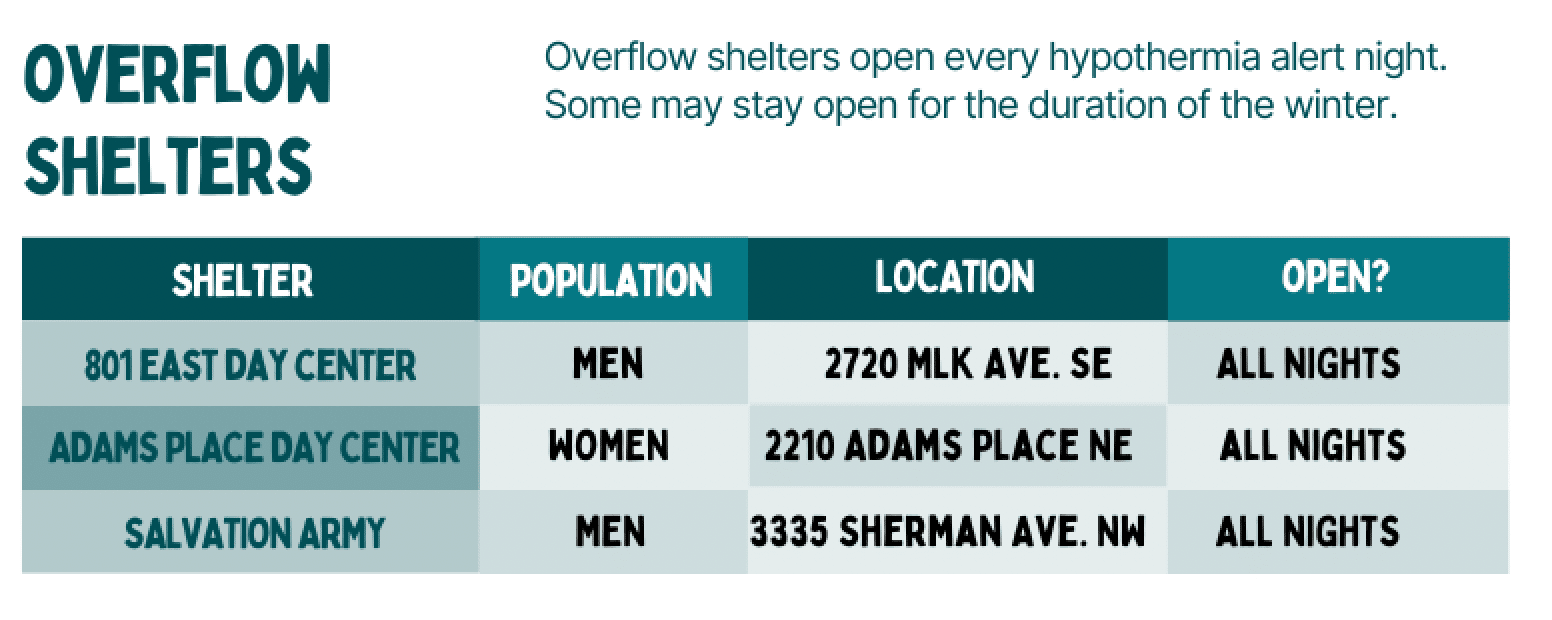 OVERFLOW SHELTERS

Overflow shelters open every hypothermia alert night. Some may stay open for the duration of the winter.

| SHELTER | POPULATION | LOCATION | OPEN? |
|---|---|---|---|
| 801 EAST DAY CENTER | MEN | 2720 MLK AVE. SE | ALL NIGHTS |
| ADAMS PLACE DAY CENTER | WOMEN | 2210 ADAMS PLACE NE | ALL NIGHTS |
| SALVATION ARMY | MEN | 3335 SHERMAN AVE. NW | ALL NIGHTS |